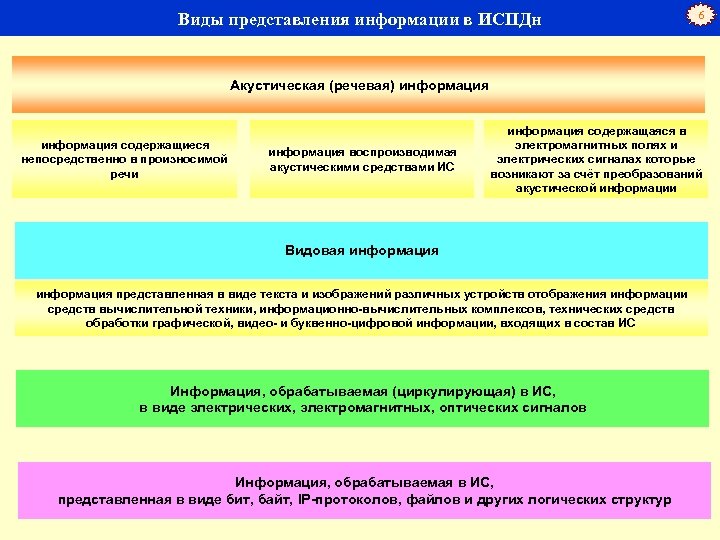 Виды представления информации в ИСПДн

6

Акустическая (речевая) информация

информация содержащиеся непосредственно в произносимой речи

информация воспроизводимая акустическими средствами ИС

информация содержащаяся в электромагнитных полях и электрических сигналах которые возникают за счёт преобразований акустической информации

Видовая информация

информация представленная в виде текста и изображений различных устройств отображения информации средств вычислительной техники, информационно-вычислительных комплексов, технических средств обработки графической, видео- и буквенно-цифровой информации, входящих в состав ИС

Информация, обрабатываемая (циркулирующая) в ИС, в виде электрических, электромагнитных, оптических сигналов

Информация, обрабатываемая в ИС, представленная в виде бит, байт, IP-протоколов, файлов и других логических структур